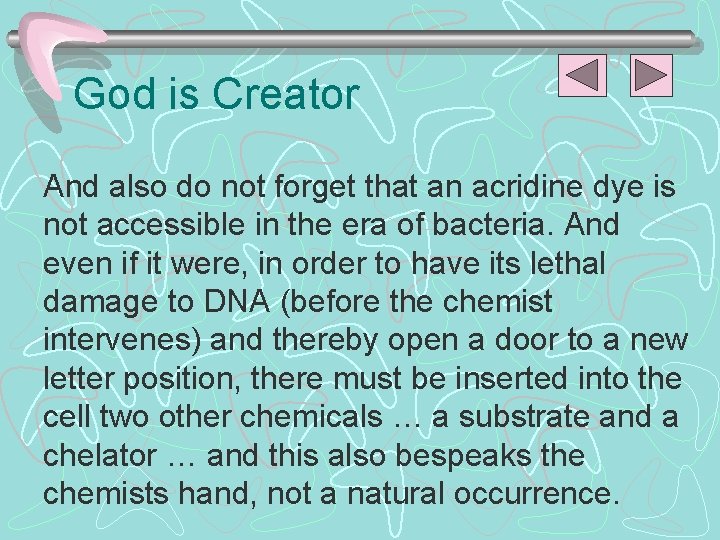 God is Creator

And also do not forget that an acridine dye is not accessible in the era of bacteria. And even if it were, in order to have its lethal damage to DNA (before the chemist intervenes) and thereby open a door to a new letter position, there must be inserted into the cell two other chemicals … a substrate and a chelator … and this also bespeaks the chemists hand, not a natural occurrence.